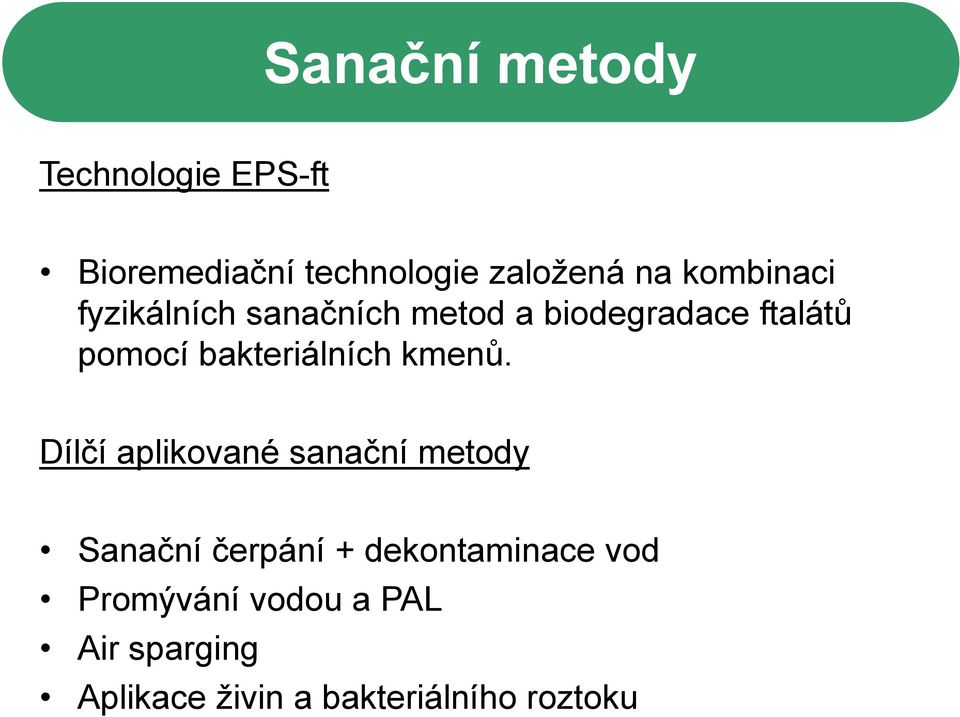 Sanační metody

Technologie EPS-ft

• Bioremediační technologie založená na kombinaci fyzikálních sanačních metod a biodegradace ftalátů pomocí bakteriálních kmenů.

Dílčí aplikované sanační metody

• Sanační čerpání + dekontaminace vod
• Promývání vodou a PAL
• Air sparging
• Aplikace živin a bakteriálního roztoku